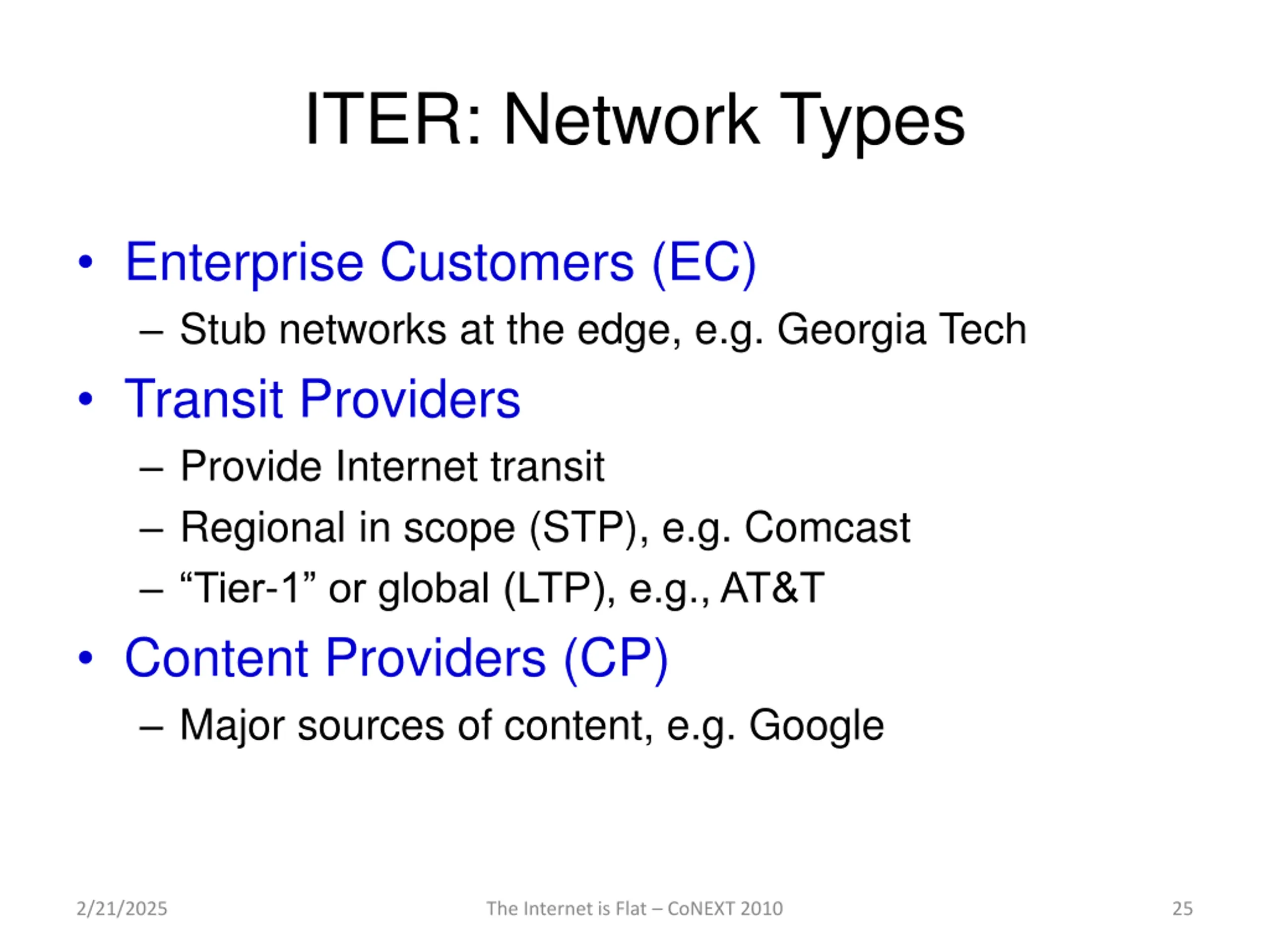 ITER: Network Types

• Enterprise Customers (EC)
  – Stub networks at the edge, e.g. Georgia Tech
• Transit Providers
  – Provide Internet transit
  – Regional in scope (STP), e.g. Comcast
  – “Tier-1” or global (LTP), e.g., AT&T
• Content Providers (CP)
  – Major sources of content, e.g. Google

2/21/2025
The Internet is Flat – CoNEXT 2010
25